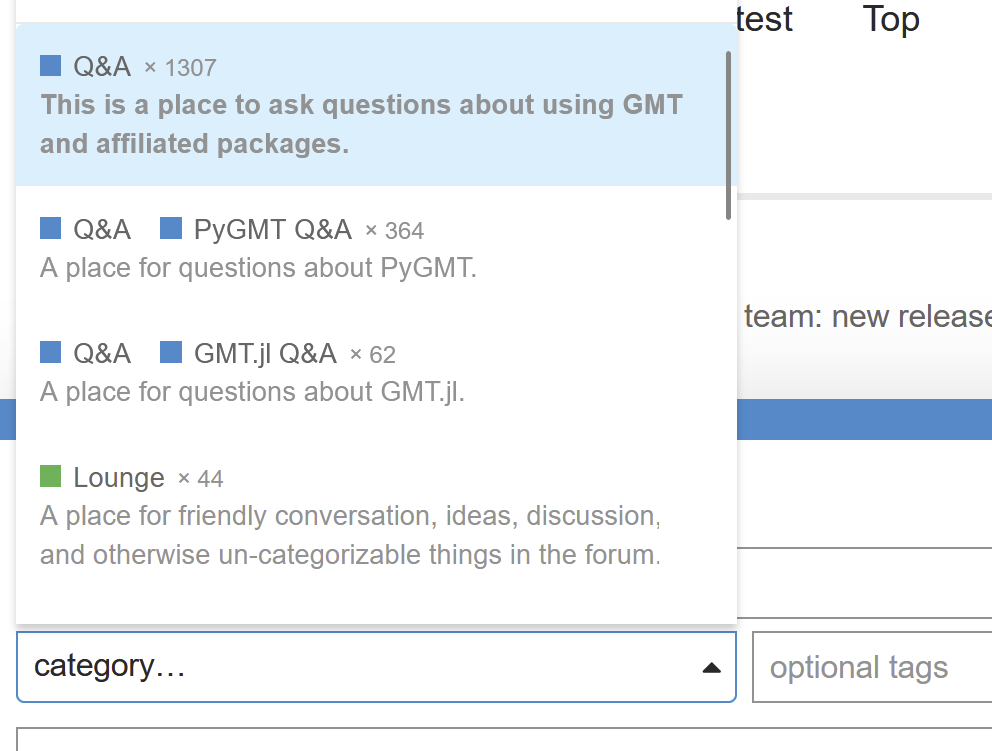 test Top

Q&A × 1307
This is a place to ask questions about using GMT and affiliated packages.

Q&A PyGMT Q&A × 364
A place for questions about PyGMT.

Q&A GMT.jl Q&A × 62
A place for questions about GMT.jl.

Lounge × 44
A place for friendly conversation, ideas, discussion, and otherwise un-categorizable things in the forum.

team: new release

category…

optional tags